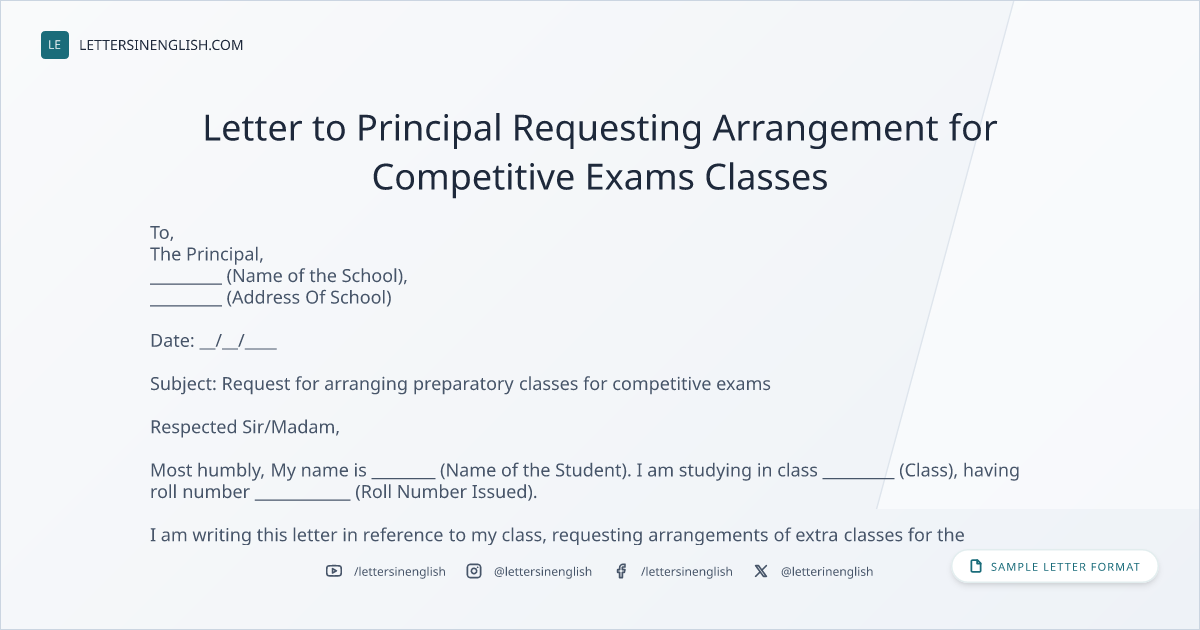 LE LETTERSINENGLISH.COM

Letter to Principal Requesting Arrangement for Competitive Exams Classes

To,
The Principal,
_________ (Name of the School),
_________ (Address Of School)

Date: __/__/____

Subject: Request for arranging preparatory classes for competitive exams

Respected Sir/Madam,

Most humbly, My name is ________ (Name of the Student). I am studying in class _________ (Class), having roll number ____________ (Roll Number Issued).

I am writing this letter in reference to my class, requesting arrangements of extra classes for the

/lettersinenglish @lettersinenglish /lettersinenglish @letterinenglish

SAMPLE LETTER FORMAT